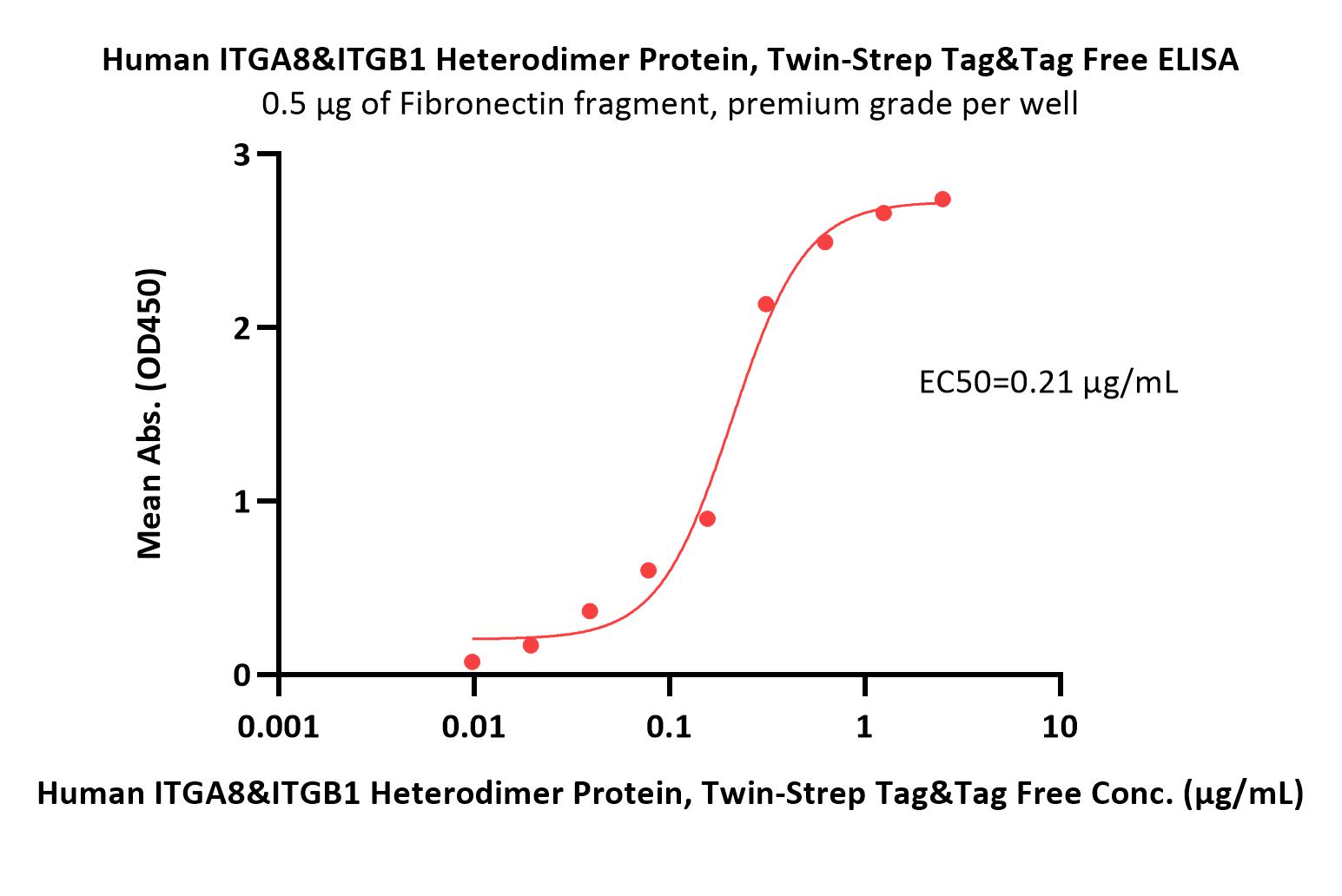 Human ITGA8&ITGB1 Heterodimer Protein, Twin-Strep Tag&Tag Free ELISA
0.5 μg of Fibronectin fragment, premium grade per well

Mean Abs. (OD450)

3
2
1
0

EC50=0.21 μg/mL

0.001
0.01
0.1
1
10

Human ITGA8&ITGB1 Heterodimer Protein, Twin-Strep Tag&Tag Free Conc. (μg/mL)